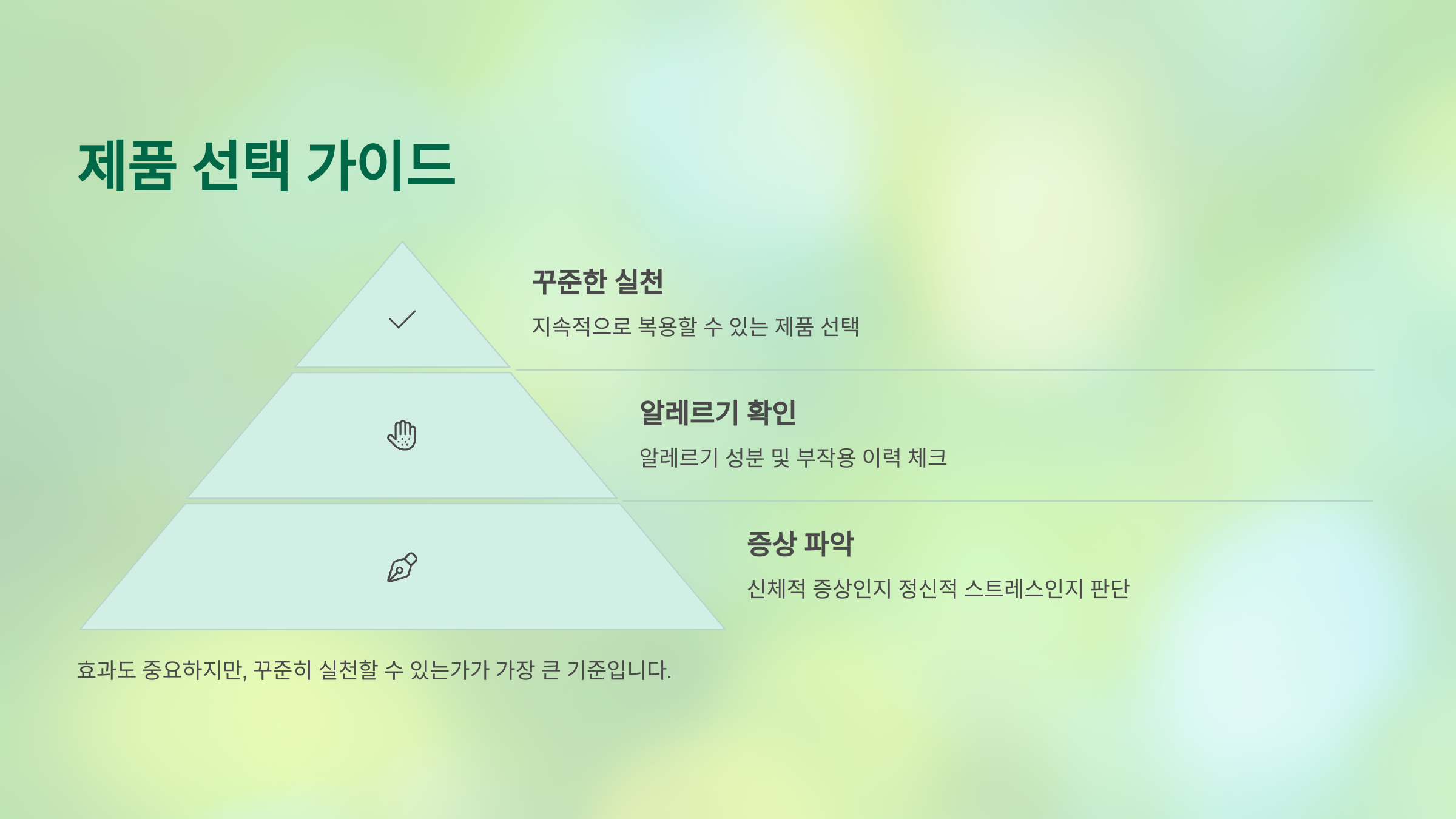 제품 선택 가이드

꾸준한 실천

지속적으로 복용할 수 있는 제품 선택

알레르기 확인

알레르기 성분 및 부작용 이력 체크

증상 파악

신체적 증상인지 정신적 스트레스인지 판단

효과도 중요하지만, 꾸준히 실천할 수 있는가가 가장 큰 기준입니다.